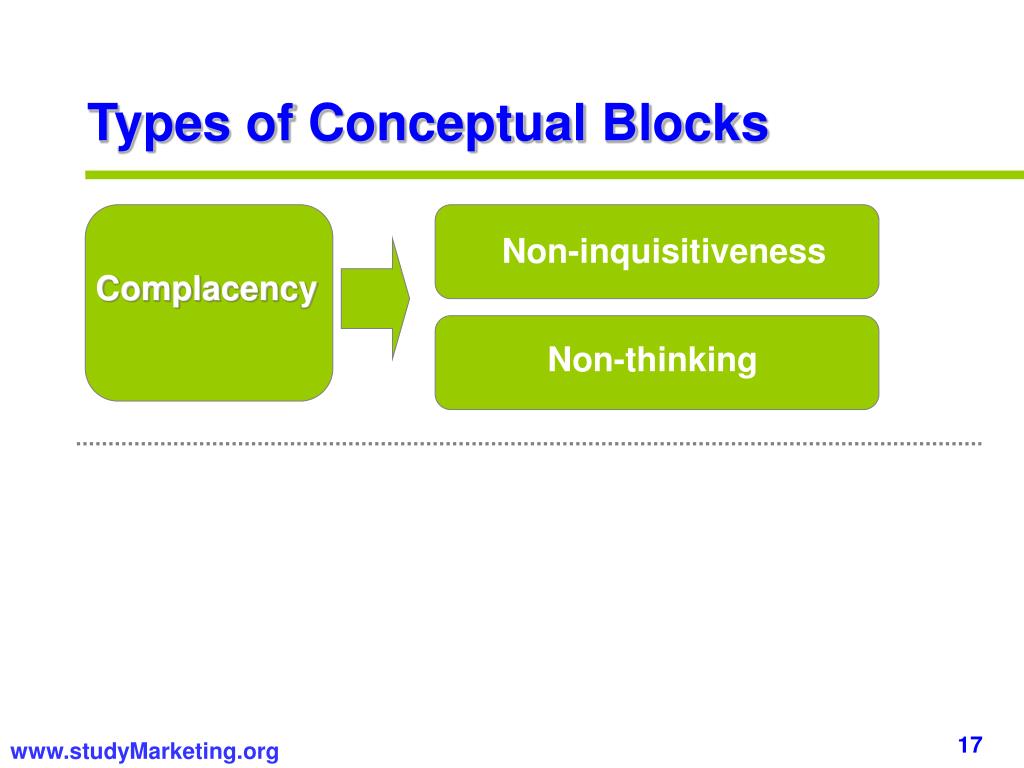 Types of Conceptual Blocks

Complacency

Non-inquisitiveness

Non-thinking

www.studyMarketing.org

17